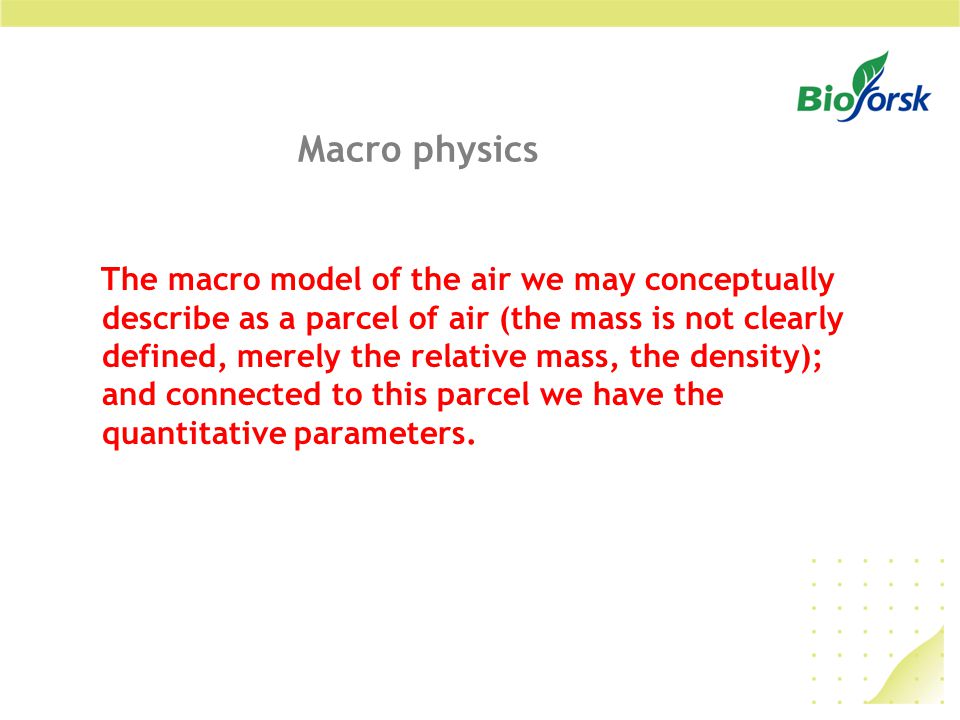 Bioforsk

Macro physics

The macro model of the air we may conceptually describe as a parcel of air (the mass is not clearly defined, merely the relative mass, the density); and connected to this parcel we have the quantitative parameters.